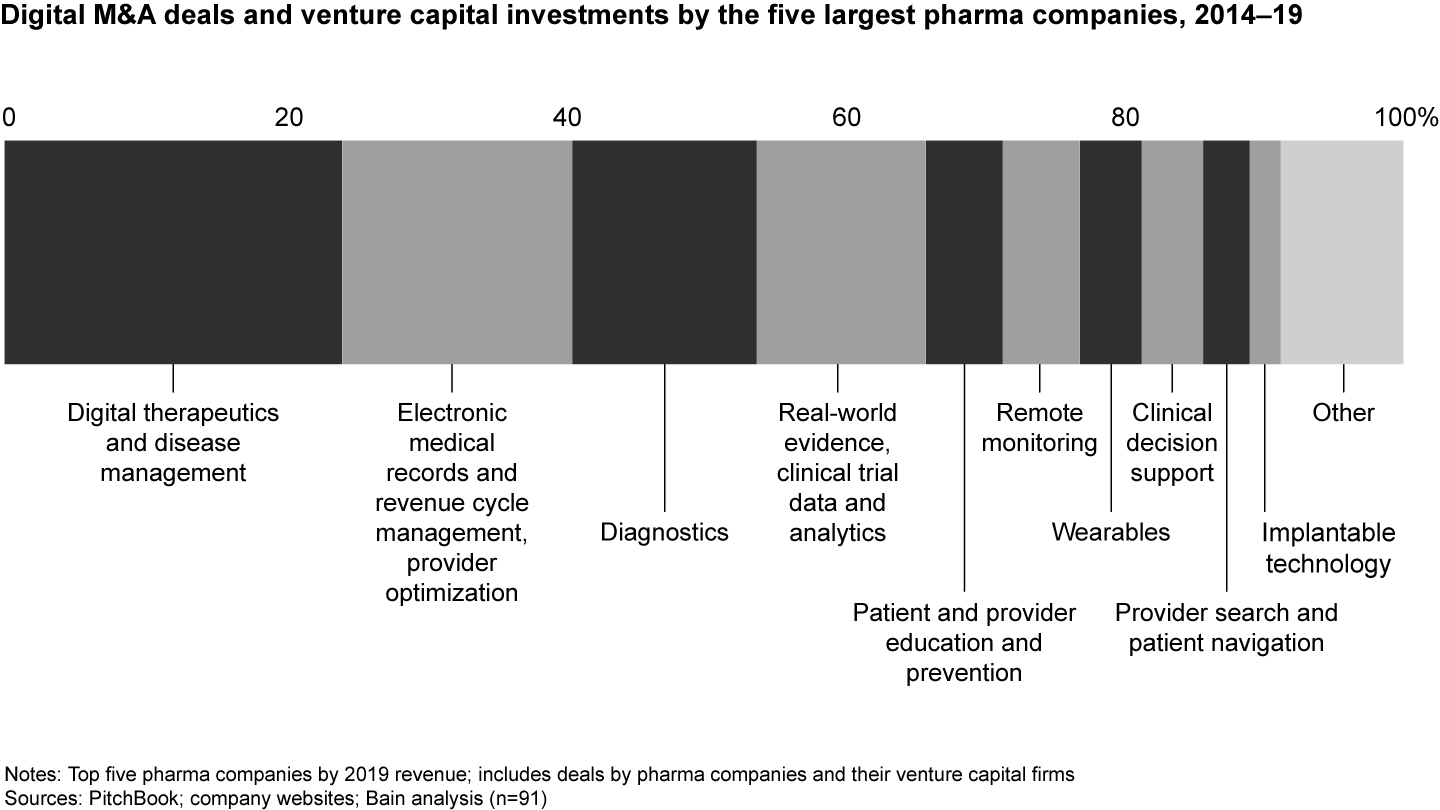 Digital M&A deals and venture capital investments by the five largest pharma companies, 2014–19

0
20
40
60
80
100%

Digital therapeutics and disease management

Electronic medical records and revenue cycle management, provider optimization

Diagnostics

Real-world evidence, clinical trial data and analytics

Patient and provider education and prevention

Remote monitoring

Wearables

Clinical decision support

Provider search and patient navigation

Implantable technology

Other

Notes: Top five pharma companies by 2019 revenue; includes deals by pharma companies and their venture capital firms
Sources: PitchBook; company websites; Bain analysis (n=91)